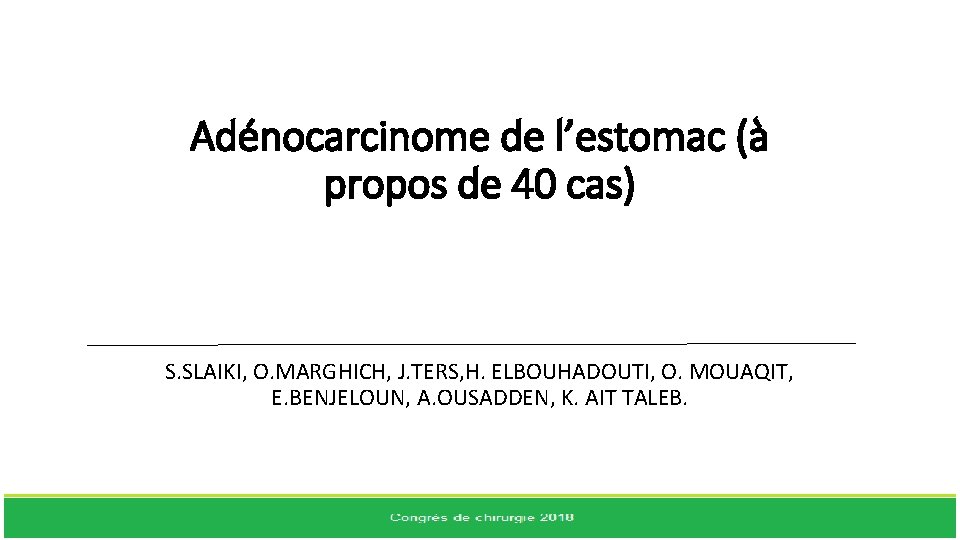 Adénocarcinome de l’estomac (à propos de 40 cas)

S.SLAIKI, O.MARGHICH, J.TERS,H. ELBOUHADOUTI, O. MOUAQIT, E.BENJELOUN, A.OUSADDEN, K. AIT TALEB.

Congrès de chirurgie 2018